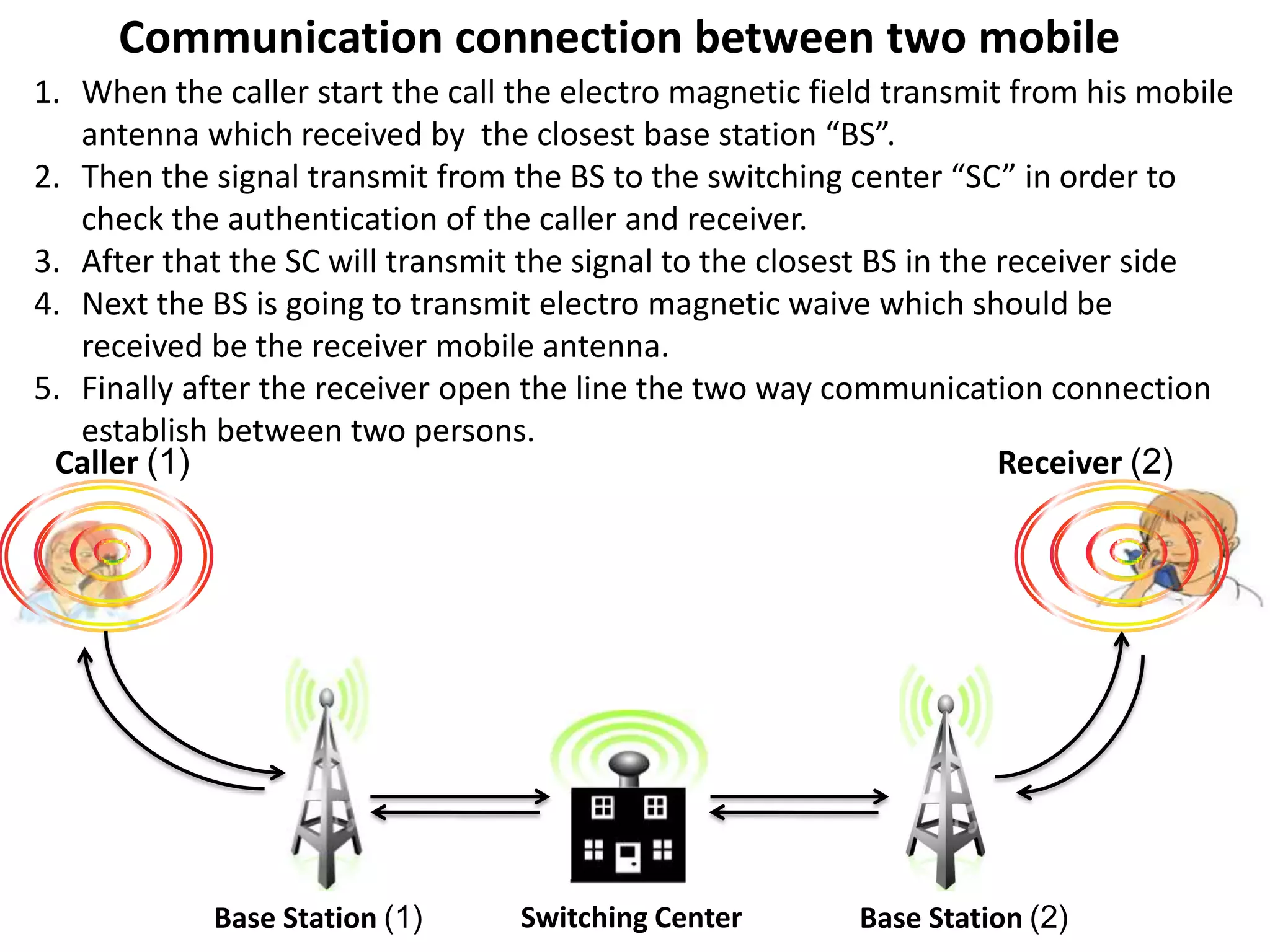 Communication connection between two mobile

1. When the caller start the call the electro magnetic field transmit from his mobile antenna which received by  the closest base station “BS”.
2. Then the signal transmit from the BS to the switching center “SC” in order to check the authentication of the caller and receiver.
3. After that the SC will transmit the signal to the closest BS in the receiver side
4. Next the BS is going to transmit electro magnetic waive which should be received be the receiver mobile antenna.
5. Finally after the receiver open the line the two way communication connection establish between two persons.

Caller (1)

Receiver (2)

Base Station (1)

Switching Center

Base Station (2)